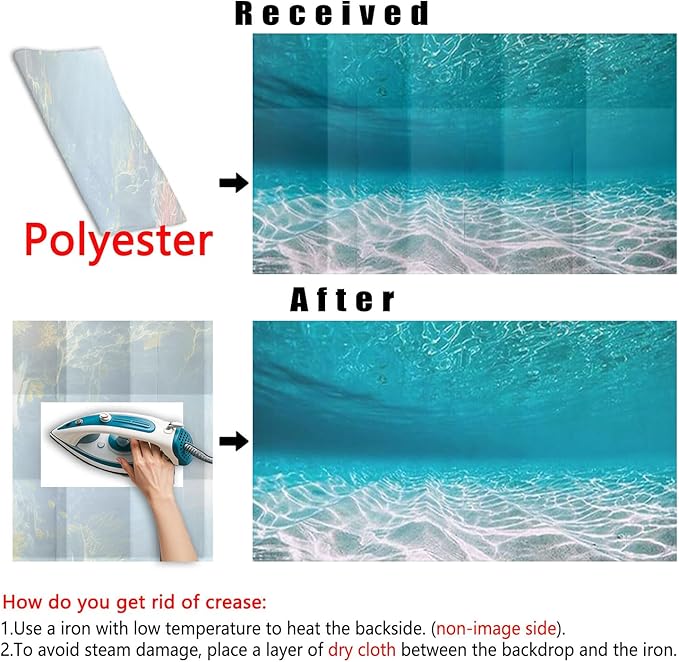 Received

Polyester

After

How do you get rid of crease:
1.Use a iron with low temperature to heat the backside. (non-image side).
2.To avoid steam damage, place a layer of dry cloth between the backdrop and the iron.